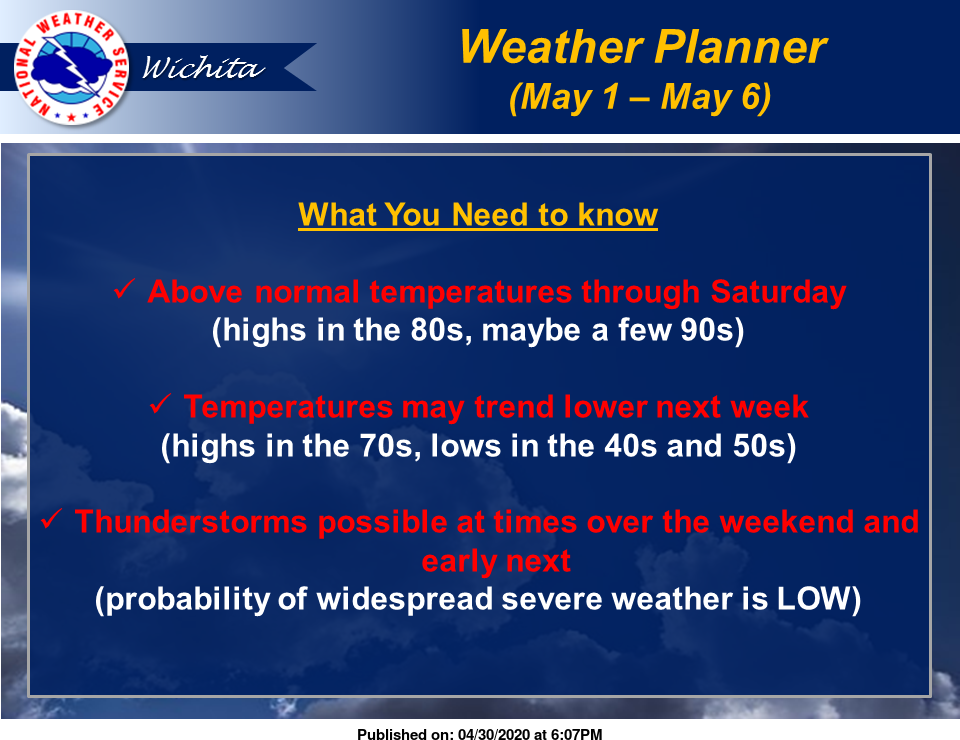 NATIONAL WEATHER SERVICE

Wichita

Weather Planner
(May 1 – May 6)

What You Need to know

✓ Above normal temperatures through Saturday
(highs in the 80s, maybe a few 90s)

✓ Temperatures may trend lower next week
(highs in the 70s, lows in the 40s and 50s)

✓ Thunderstorms possible at times over the weekend and early next
(probability of widespread severe weather is LOW)

Published on: 04/30/2020 at 6:07PM